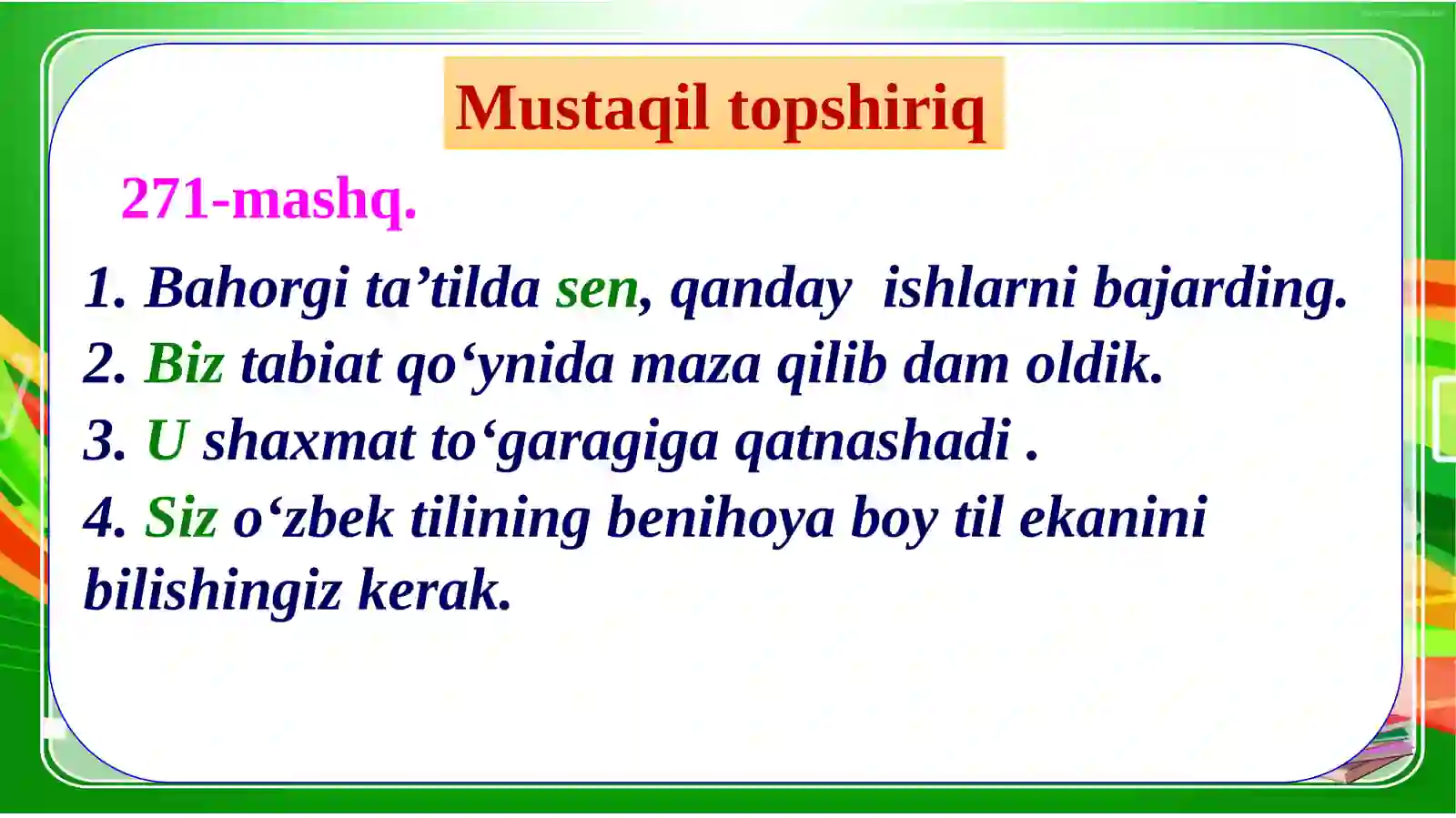 Mustaqil topshiriq

271-mashq.

1. Bahorgi ta’tilda sen, qanday  ishlarni bajarding.
2. Biz tabiat qo‘ynida maza qilib dam oldik.
3. U shaxmat to‘garagiga qatnashadi .
4. Siz o‘zbek tilining benihoya boy til ekanini bilishingiz kerak.